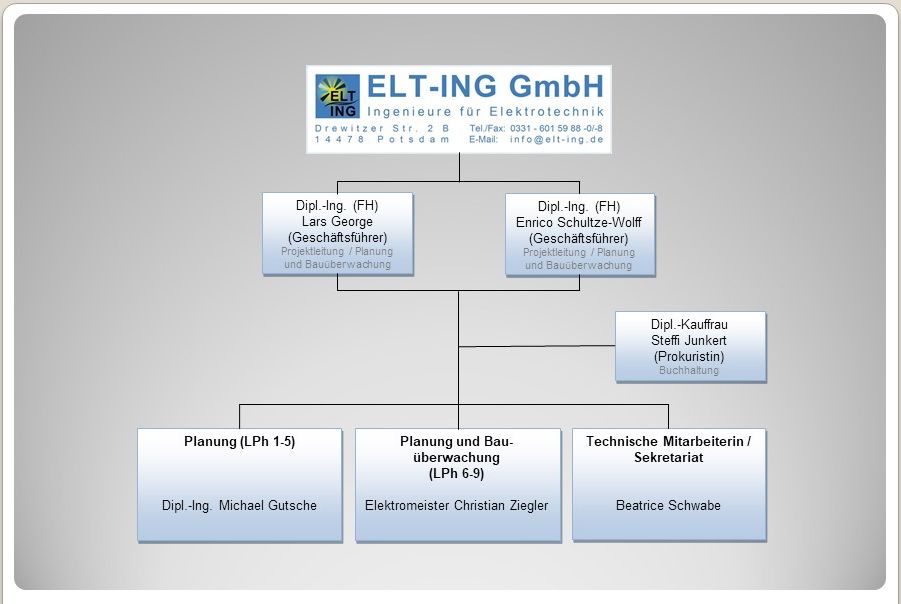 ELT ING

ELT-ING GmbH
Ingenieure für Elektrotechnik
Drewitzer Str. 2 B
14478 Potsdam
Tel./Fax: 0331 - 601 59 88 -0/-8
E-Mail: info@elt-ing.de

Dipl.-Ing. (FH)
Lars George
(Geschäftsführer)
Projektleitung / Planung und Bauüberwachung

Dipl.-Ing. (FH)
Enrico Schultze-Wolff
(Geschäftsführer)
Projektleitung / Planung und Bauüberwachung

Dipl.-Kauffrau
Steffi Junkert
(Prokuristin)
Buchhaltung

Planung (LPh 1-5)

Dipl.-Ing. Michael Gutsche

Planung und Bauüberwachung
(LPh 6-9)

Elektromeister Christian Ziegler

Technische Mitarbeiterin / Sekretariat

Beatrice Schwabe